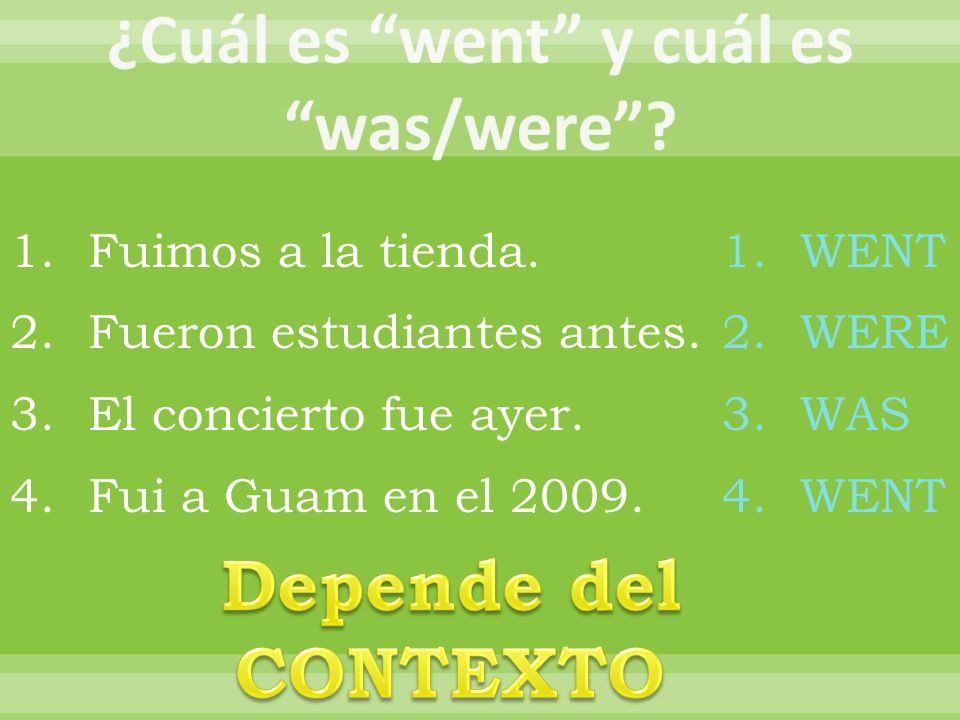 ¿Cuál es “went” y cuál es “was/were”?

1. Fuimos a la tienda.
2. Fueron estudiantes antes.
3. El concierto fue ayer.
4. Fui a Guam en el 2009.

1. WENT
2. WERE
3. WAS
4. WENT

Depende del CONTEXTO